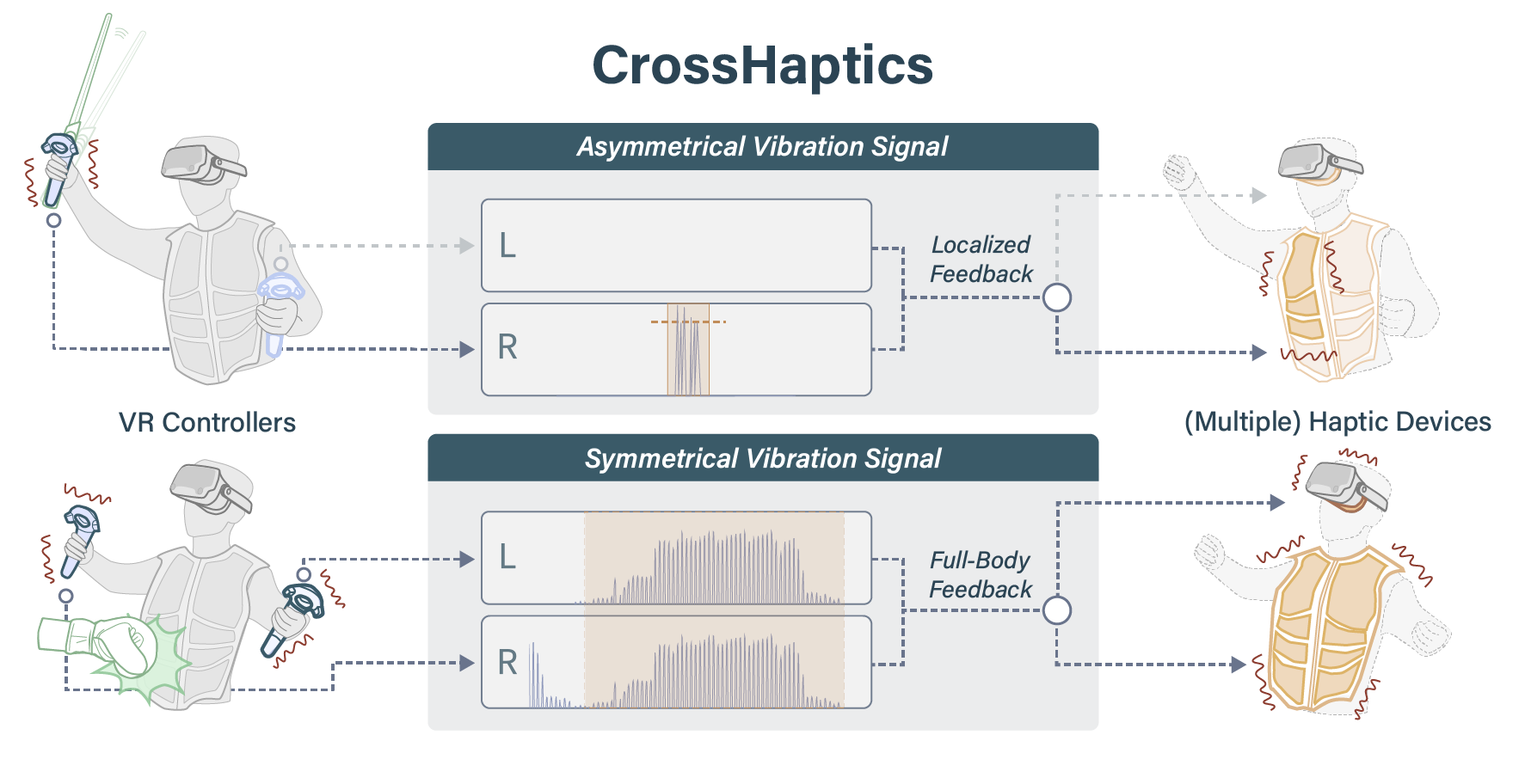 CrossHaptics

Asymmetrical Vibration Signal

L

R

Localized Feedback

VR Controllers

(Multiple) Haptic Devices

Symmetrical Vibration Signal

L

R

Full-Body Feedback